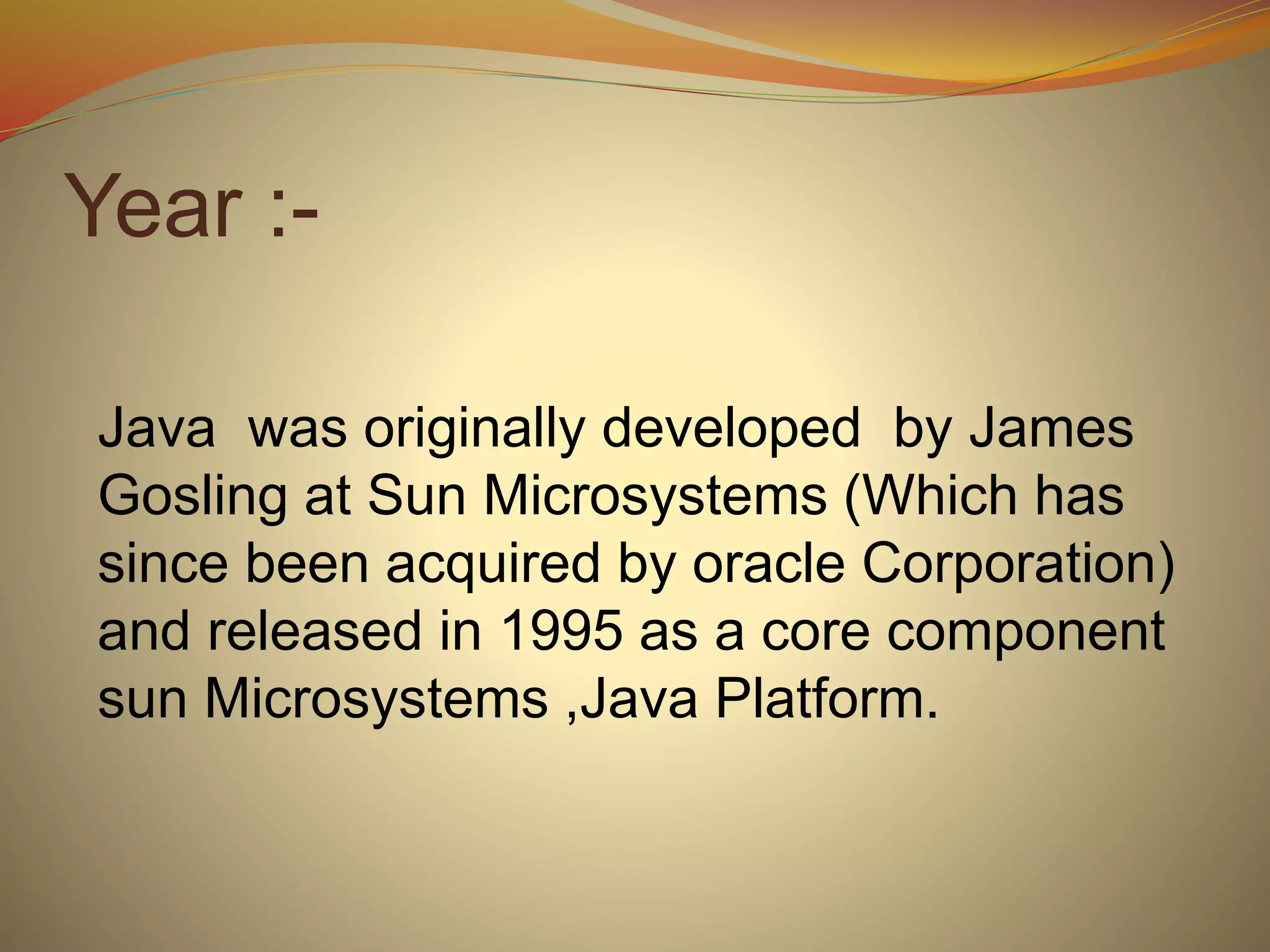 Year :-

Java  was originally developed  by James Gosling at Sun Microsystems (Which has since been acquired by oracle Corporation) and released in 1995 as a core component sun Microsystems ,Java Platform.